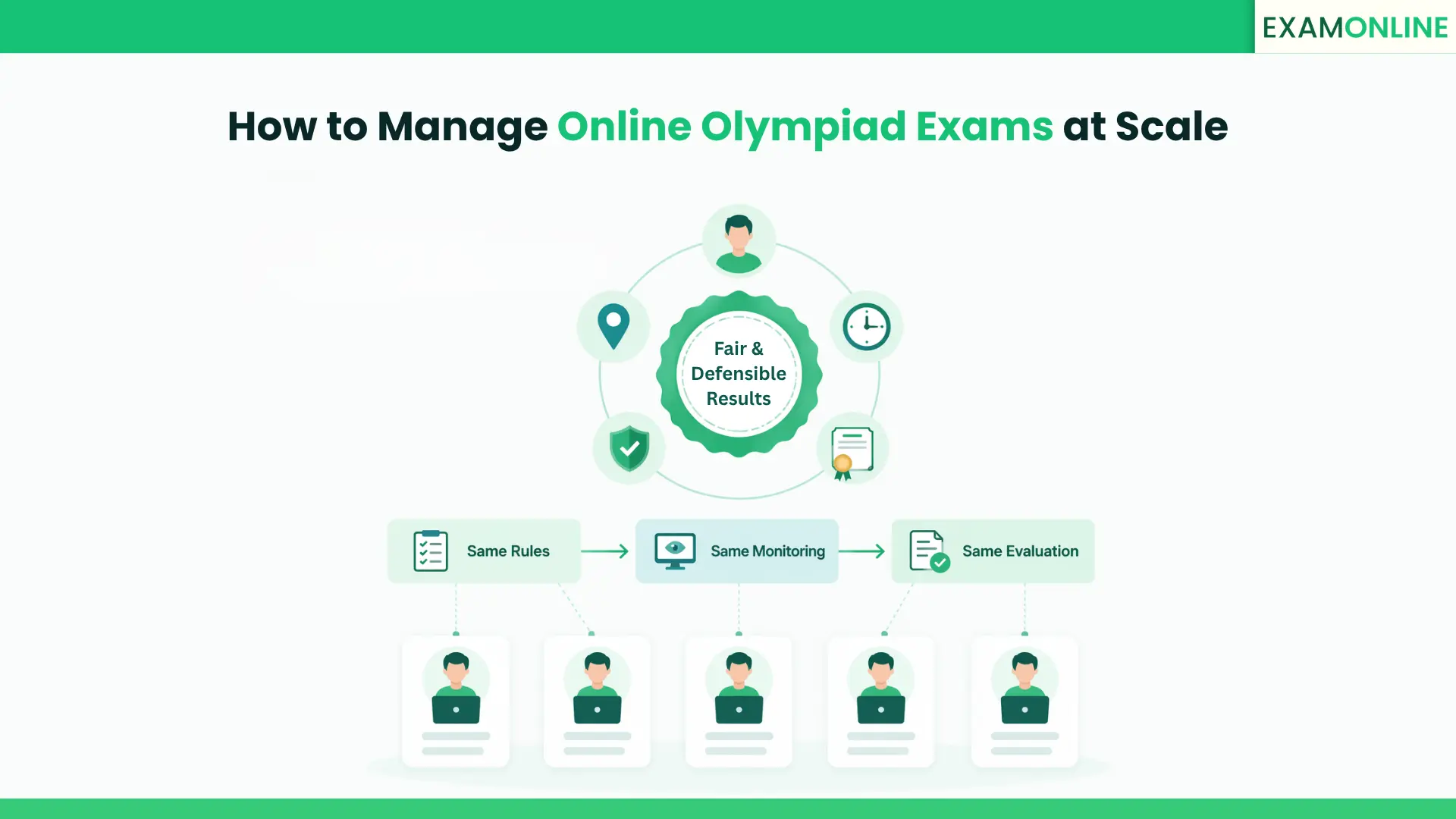 EXAMONLINE

How to Manage Online Olympiad Exams at Scale

Fair & Defensible Results

Same Rules

Same Monitoring

Same Evaluation